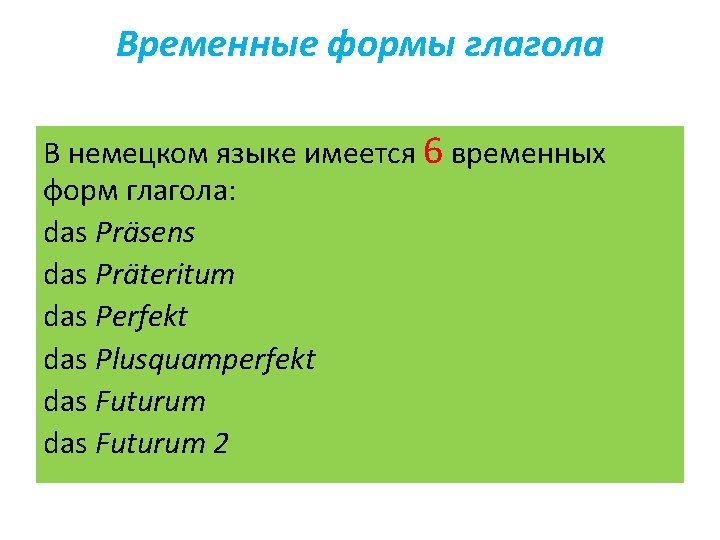 Временные формы глагола

В немецком языке имеется 6 временных форм глагола:
das Präsens
das Präteritum
das Perfekt
das Plusquamperfekt
das Futurum
das Futurum 2